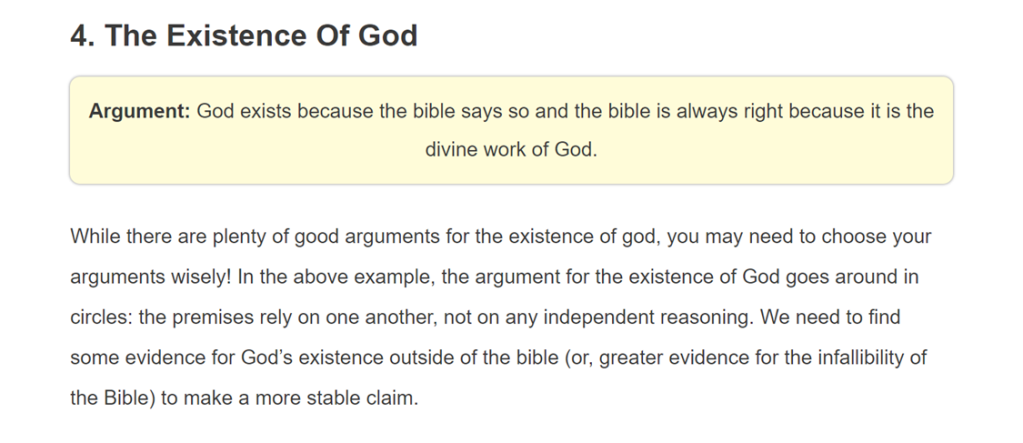 4. The Existence Of God

Argument: God exists because the bible says so and the bible is always right because it is the divine work of God.

While there are plenty of good arguments for the existence of god, you may need to choose your arguments wisely! In the above example, the argument for the existence of God goes around in circles: the premises rely on one another, not on any independent reasoning. We need to find some evidence for God's existence outside of the bible (or, greater evidence for the infallibility of the Bible) to make a more stable claim.